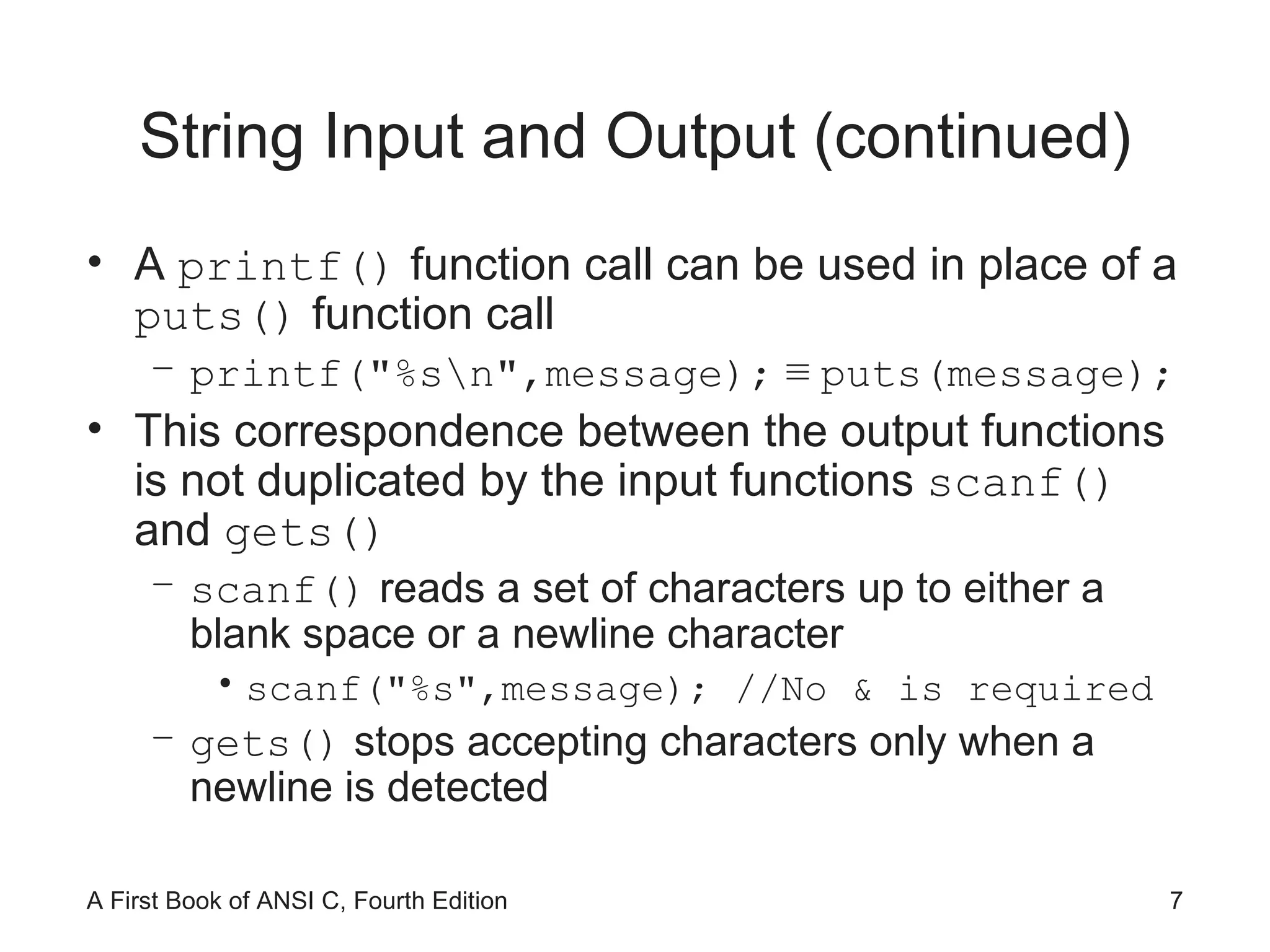 String Input and Output (continued)

• A printf() function call can be used in place of a puts() function call

– printf("%s\n",message); ≡ puts(message);

• This correspondence between the output functions is not duplicated by the input functions scanf() and gets()

– scanf() reads a set of characters up to either a blank space or a newline character

• scanf("%s",message); //No & is required

– gets() stops accepting characters only when a newline is detected

A First Book of ANSI C, Fourth Edition

7